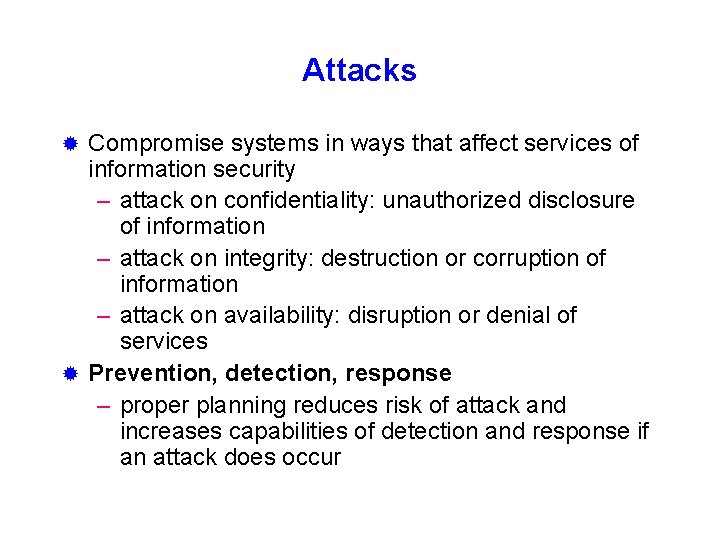 Attacks

Compromise systems in ways that affect services of information security

– attack on confidentiality: unauthorized disclosure of information

– attack on integrity: destruction or corruption of information

– attack on availability: disruption or denial of services

Prevention, detection, response

– proper planning reduces risk of attack and increases capabilities of detection and response if an attack does occur